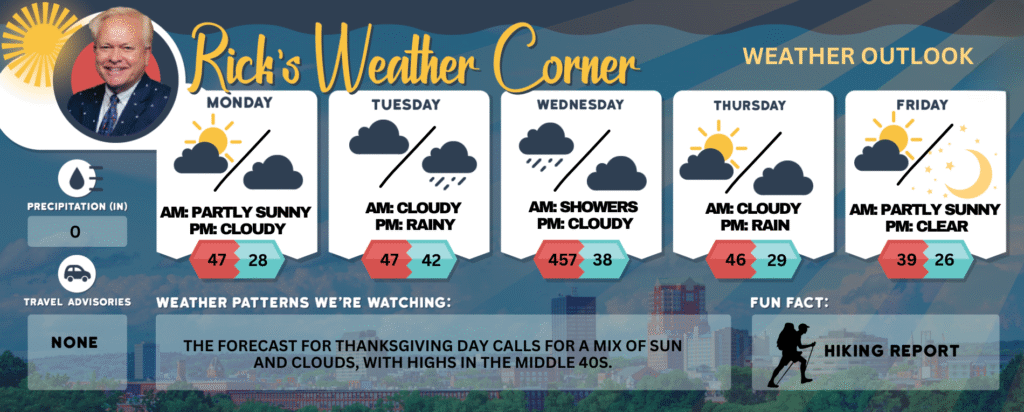 Rick's Weather Corner

WEATHER OUTLOOK

MONDAY
AM: PARTLY SUNNY
PM: CLOUDY
47 28

TUESDAY
AM: CLOUDY
PM: RAINY
47 42

WEDNESDAY
AM: SHOWERS
PM: CLOUDY
457 38

THURSDAY
AM: CLOUDY
PM: RAIN
46 29

FRIDAY
AM: PARTLY SUNNY
PM: CLEAR
39 26

PRECIPITATION (IN)
0

TRAVEL ADVISORIES
NONE

WEATHER PATTERNS WE'RE WATCHING:
THE FORECAST FOR THANKSGIVING DAY CALLS FOR A MIX OF SUN AND CLOUDS, WITH HIGHS IN THE MIDDLE 40S.

FUN FACT:
HIKING REPORT